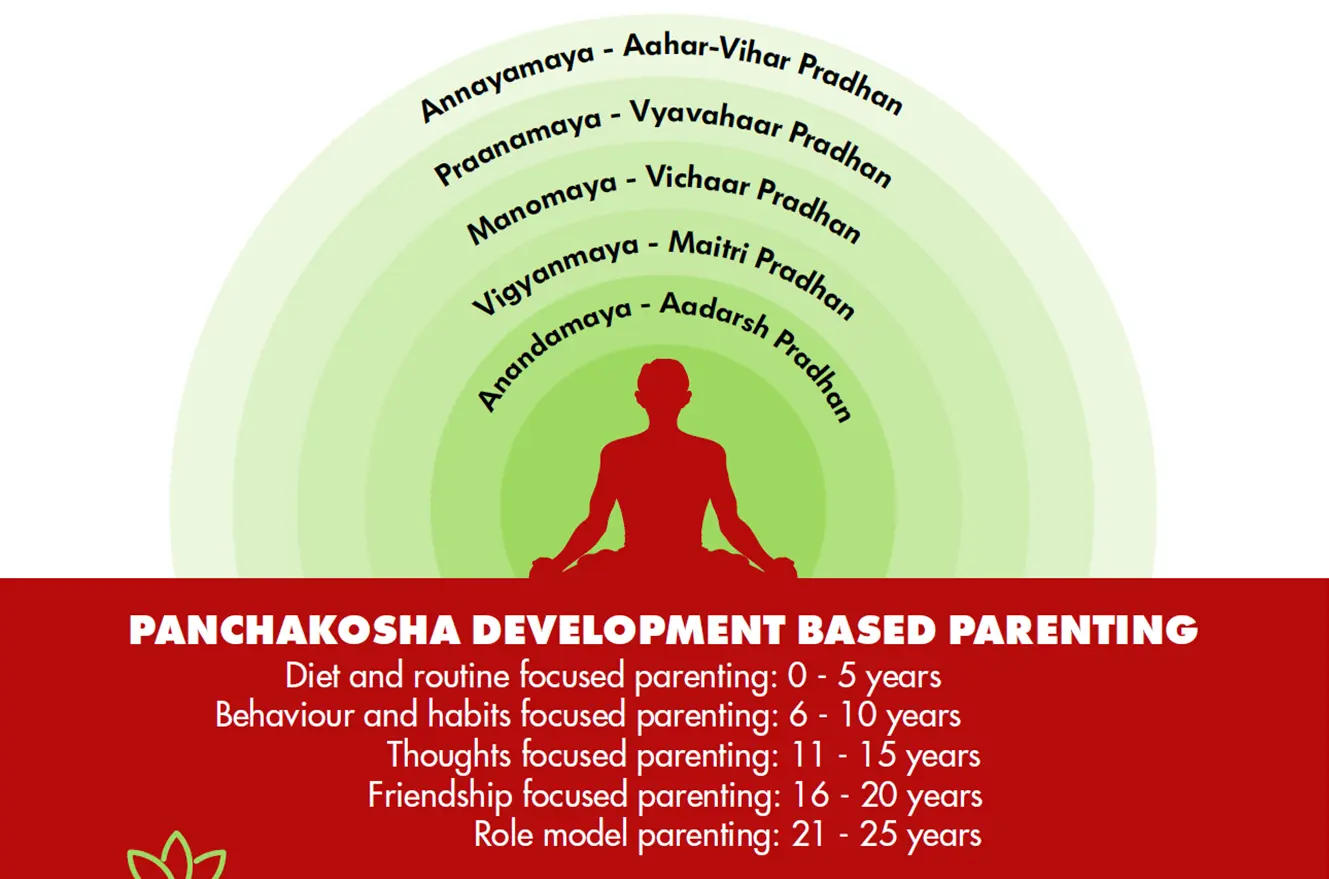 Annayamaya - Aahar-Vihar Pradhan
Praanamaya - Vyavahaar Pradhan
Manomaya - Vichaar Pradhan
Vigyanmaya - Maitri Pradhan
Anandamaya - Aadarsh Pradhan

PANCHAKOSHA DEVELOPMENT BASED PARENTING
Diet and routine focused parenting: 0 - 5 years
Behaviour and habits focused parenting: 6 - 10 years
Thoughts focused parenting: 11 - 15 years
Friendship focused parenting: 16 - 20 years
Role model parenting: 21 - 25 years